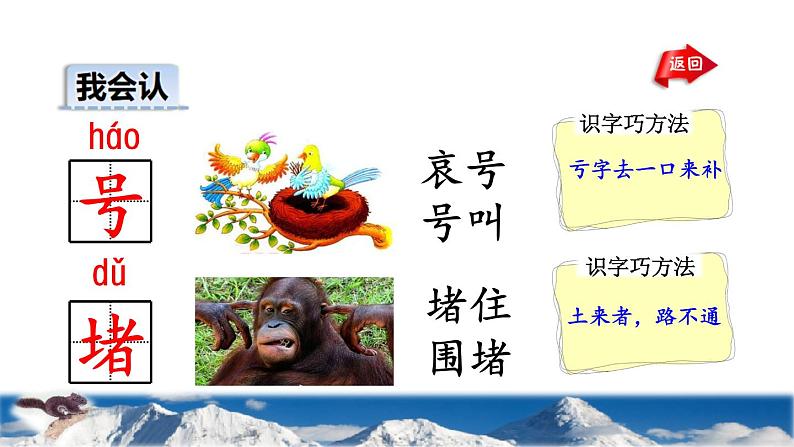 我会认

返回

háo
号

哀号
号叫

识字巧方法
亏字去一口来补

dǔ
堵

堵住
围堵

识字巧方法
土来者，路不通